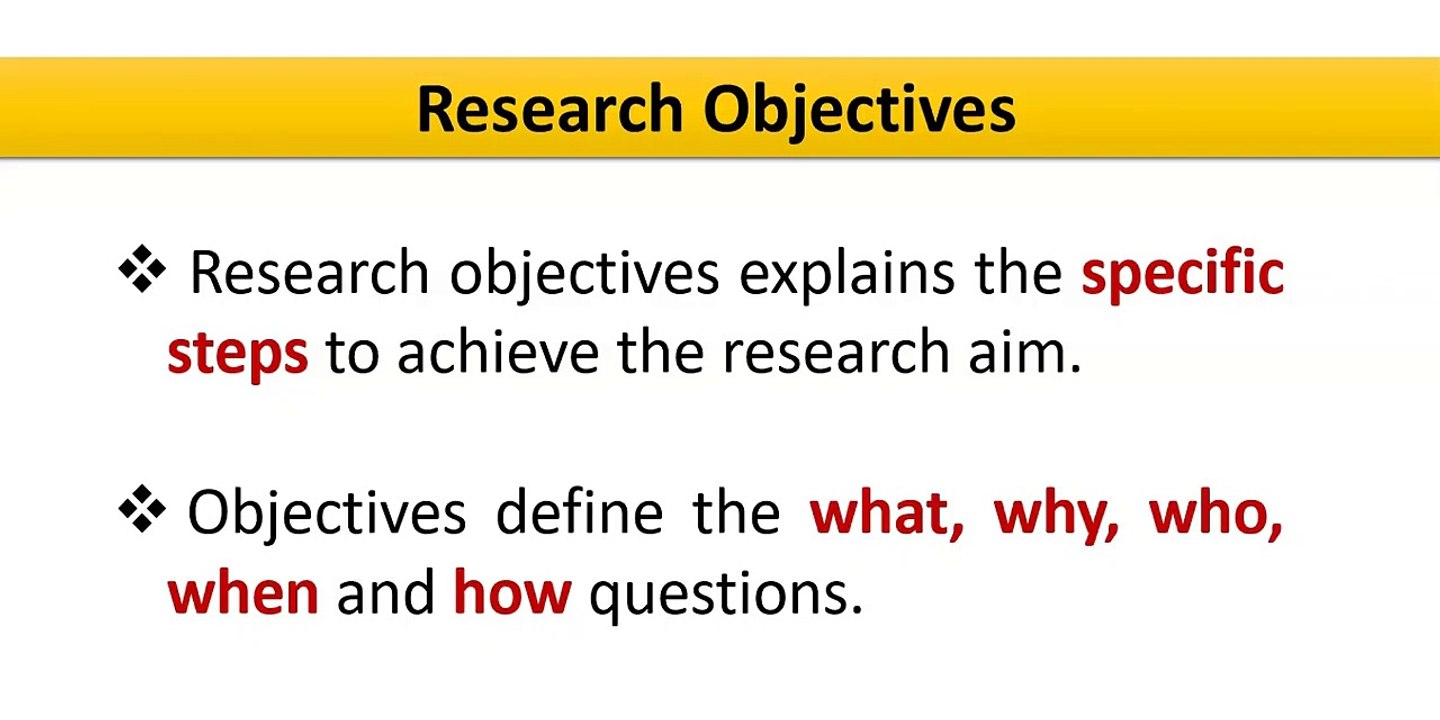 Research Objectives

❖ Research objectives explains the specific steps to achieve the research aim.

❖ Objectives define the what, why, who, when and how questions.